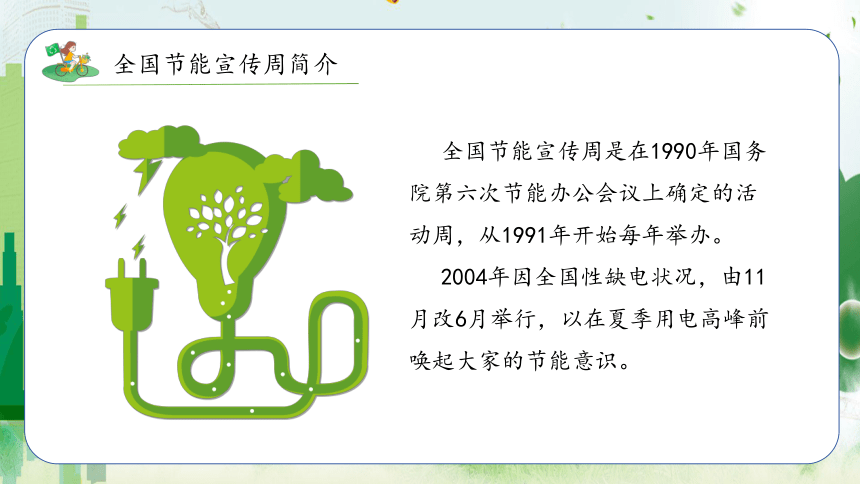 全国节能宣传周简介

全国节能宣传周是在1990年国务院第六次节能办公会议上确定的活动周，从1991年开始每年举办。

2004年因全国性缺电状况，由11月改6月举行，以在夏季用电高峰前唤起大家的节能意识。